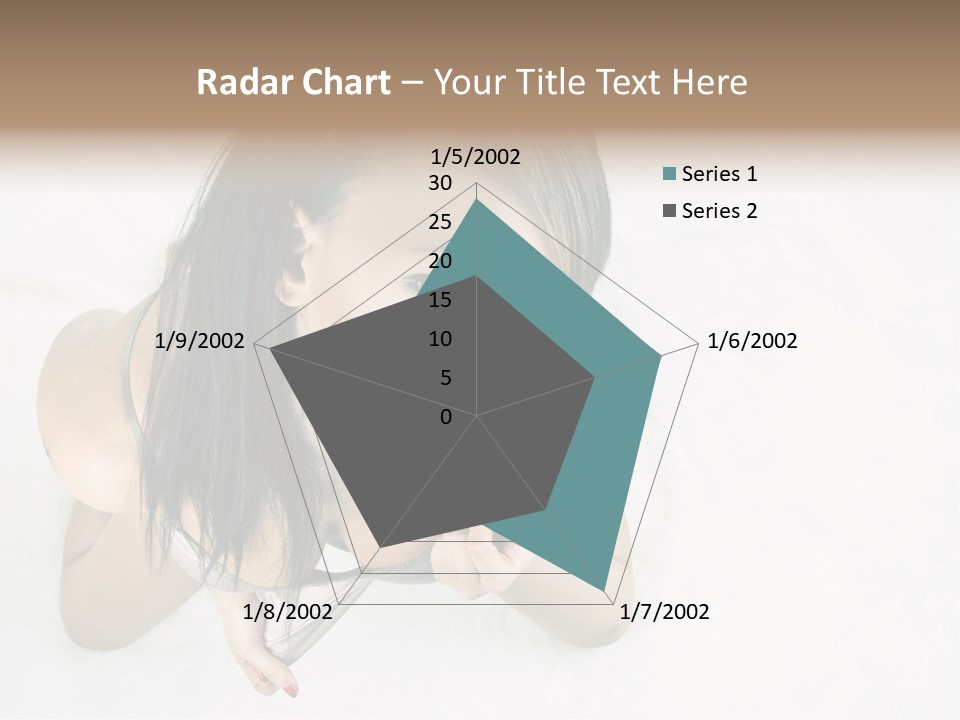 Radar Chart – Your Title Text Here

1/5/2002
30
25
20
15
10
5
0
1/6/2002
1/7/2002
1/8/2002
1/9/2002

Series 1
Series 2